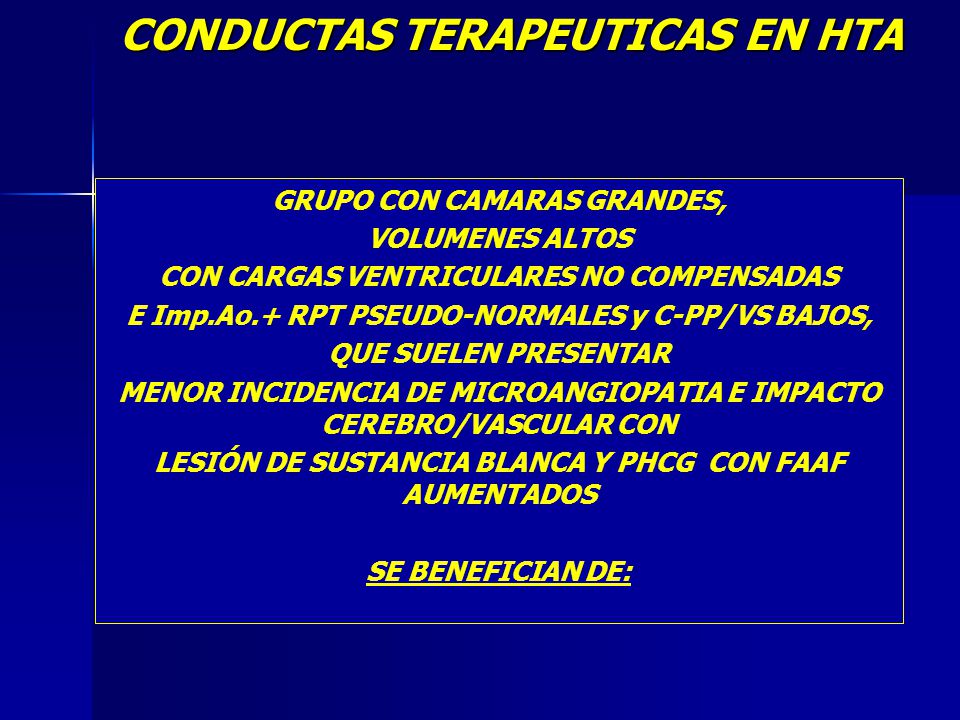 CONDUCTAS TERAPEUTICAS EN HTA

GRUPO CON CAMARAS GRANDES,
VOLUMENES ALTOS
CON CARGAS VENTRICULARES NO COMPENSADAS
E Imp.Ao.+ RPT PSEUDO-NORMALES y C-PP/VS BAJOS,
QUE SUELEN PRESENTAR
MENOR INCIDENCIA DE MICROANGIOPATIA E IMPACTO CEREBRO/VASCULAR CON
LESIÓN DE SUSTANCIA BLANCA Y PHCG CON FAAF AUMENTADOS

SE BENEFICIAN DE: